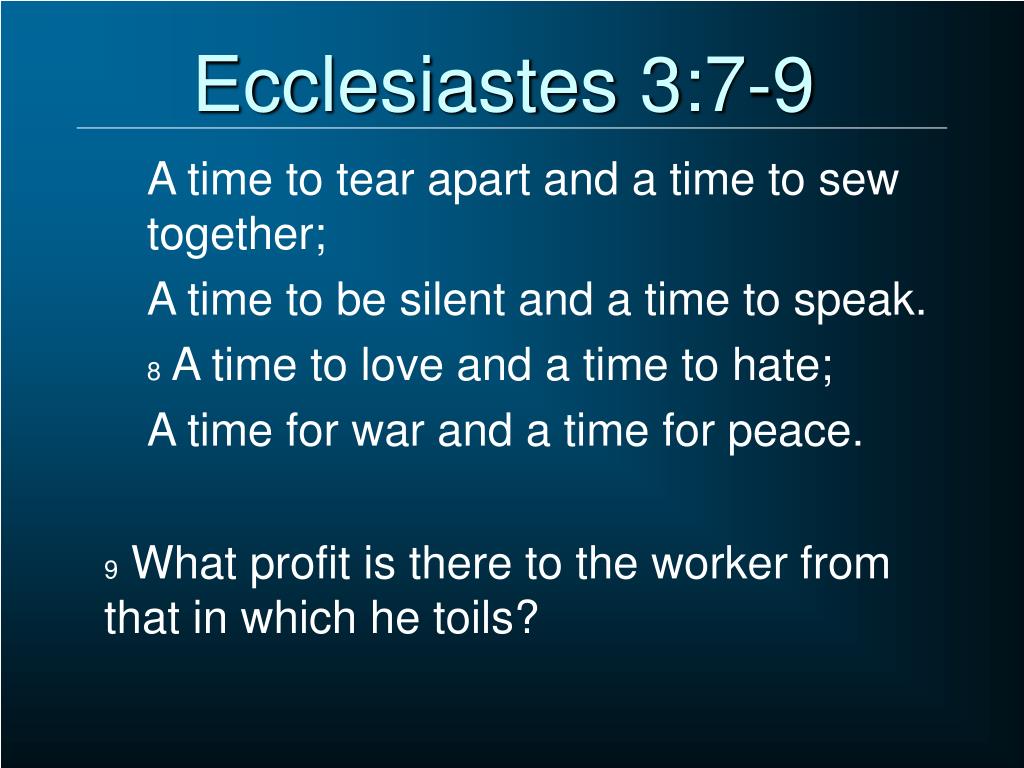 Ecclesiastes 3:7-9

A time to tear apart and a time to sew together;

A time to be silent and a time to speak.

8 A time to love and a time to hate;

A time for war and a time for peace.

9 What profit is there to the worker from that in which he toils?